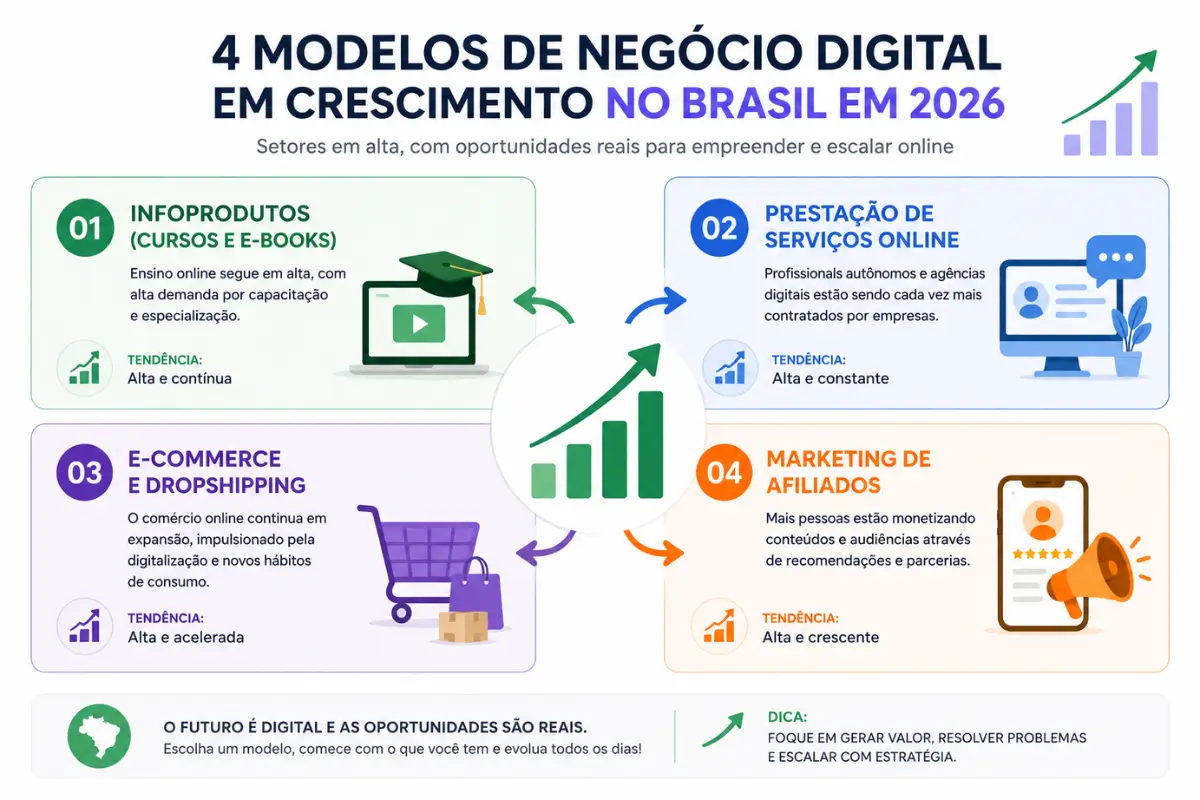 4 MODELOS DE NEGÓCIO DIGITAL EM CRESCIMENTO NO BRASIL EM 2026

Setores em alta, com oportunidades reais para empreender e escalar online

01 INFOPRODUTOS (CURSOS E E-BOOKS)

Ensino online segue em alta, com alta demanda por capacitação e especialização.

TENDÊNCIA:
Alta e contínua

02 PRESTAÇÃO DE SERVIÇOS ONLINE

Profissionais autônomos e agências digitais estão sendo cada vez mais contratados por empresas.

TENDÊNCIA:
Alta e constante

03 E-COMMERCE E DROPSHIPPING

O comércio online continua em expansão, impulsionado pela digitalização e novos hábitos de consumo.

TENDÊNCIA:
Alta e acelerada

04 MARKETING DE AFILIADOS

Mais pessoas estão monetizando conteúdos e audiências através de recomendações e parcerias.

TENDÊNCIA:
Alta e crescente

O FUTURO É DIGITAL E AS OPORTUNIDADES SÃO REAIS.
Escolha um modelo, comece com o que você tem e evolua todos os dias!

DICA:
FOQUE EM GERAR VALOR, RESOLVER PROBLEMAS E ESCALAR COM ESTRATÉGIA.